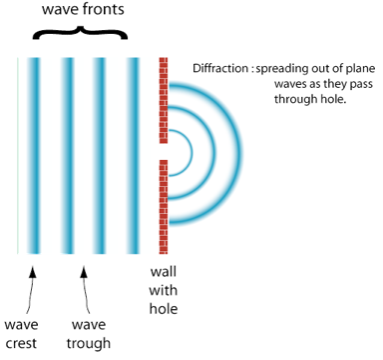 wave fronts

Diffraction : spreading out of plane waves as they pass through hole.

wall with hole

wave crest

wave trough